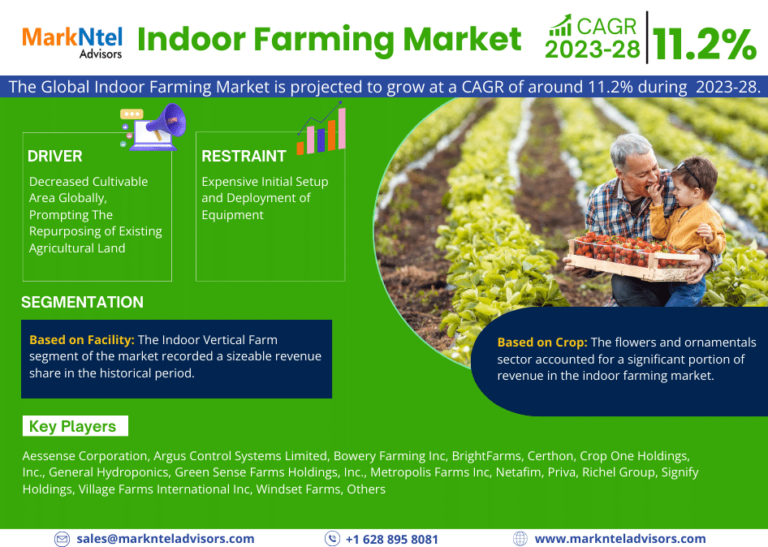 MarkNtel Advisors

Indoor Farming Market

CAGR 2023-28 11.2%

The Global Indoor Farming Market is projected to grow at a CAGR of around 11.2% during 2023-28.

DRIVER

Decreased Cultivable Area Globally, Prompting The Repurposing of Existing Agricultural Land

RESTRAINT

Expensive Initial Setup and Deployment of Equipment

SEGMENTATION

Based on Facility: The Indoor Vertical Farm segment of the market recorded a sizeable revenue share in the historical period.

Based on Crop: The flowers and ornamentals sector accounted for a significant portion of revenue in the indoor farming market.

Key Players

Aessense Corporation, Argus Control Systems Limited, Bowery Farming Inc, BrightFarms, Certhon, Crop One Holdings, Inc., General Hydroponics, Green Sense Farms Holdings, Inc., Metropolis Farms Inc, Netafim, Priva, Richel Group, Signify Holdings, Village Farms International Inc, Windset Farms, Others

sales@marknteladvisors.com

+1 628 895 8081

www.marknteladvisors.com